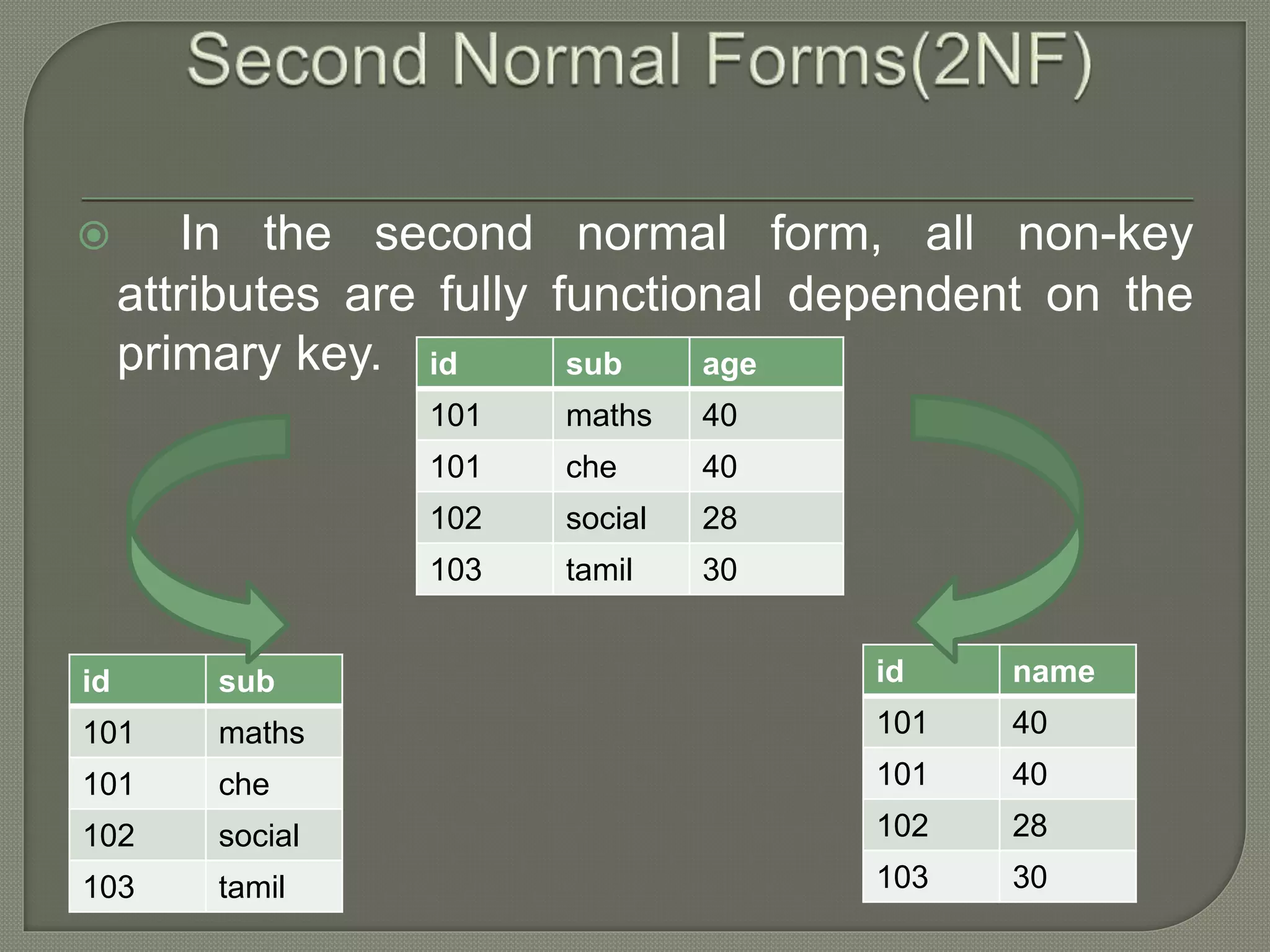 Second Normal Forms(2NF)

In the second normal form, all non-key attributes are fully functional dependent on the primary key.

| id | sub | age |
|---|---|---|
| 101 | maths | 40 |
| 101 | che | 40 |
| 102 | social | 28 |
| 103 | tamil | 30 |

| id | sub |
|---|---|
| 101 | maths |
| 101 | che |
| 102 | social |
| 103 | tamil |

| id | name |
|---|---|
| 101 | 40 |
| 101 | 40 |
| 102 | 28 |
| 103 | 30 |